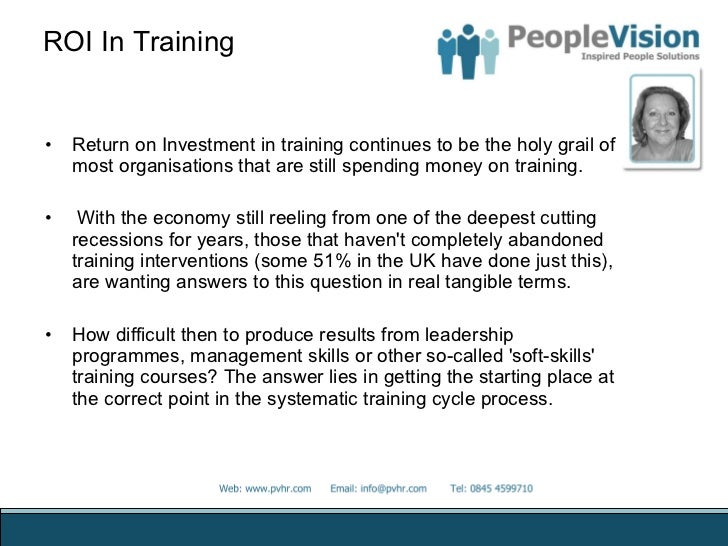 ROI In Training

PeopleVision
Inspired People Solutions

• Return on Investment in training continues to be the holy grail of most organisations that are still spending money on training.

• With the economy still reeling from one of the deepest cutting recessions for years, those that haven't completely abandoned training interventions (some 51% in the UK have done just this), are wanting answers to this question in real tangible terms.

• How difficult then to produce results from leadership programmes, management skills or other so-called 'soft-skills' training courses? The answer lies in getting the starting place at the correct point in the systematic training cycle process.

Web: www.pvhr.com Email: info@pvhr.com Tel: 0845 4599710